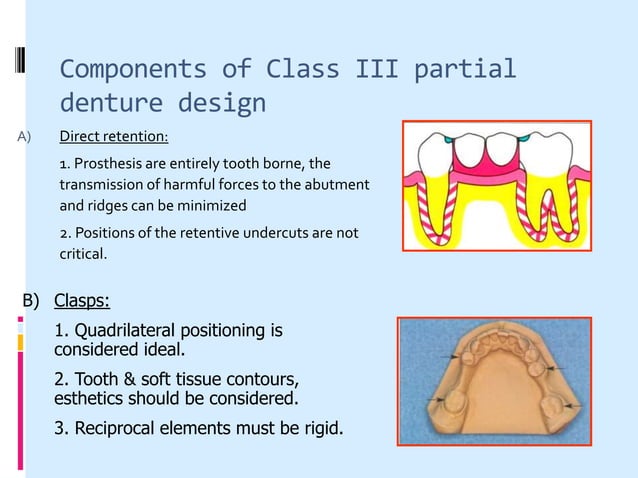 Components of Class III partial denture design

A) Direct retention:

1. Prosthesis are entirely tooth borne, the transmission of harmful forces to the abutment and ridges can be minimized

2. Positions of the retentive undercuts are not critical.

B) Clasps:

1. Quadrilateral positioning is considered ideal.

2. Tooth & soft tissue contours, esthetics should be considered.

3. Reciprocal elements must be rigid.